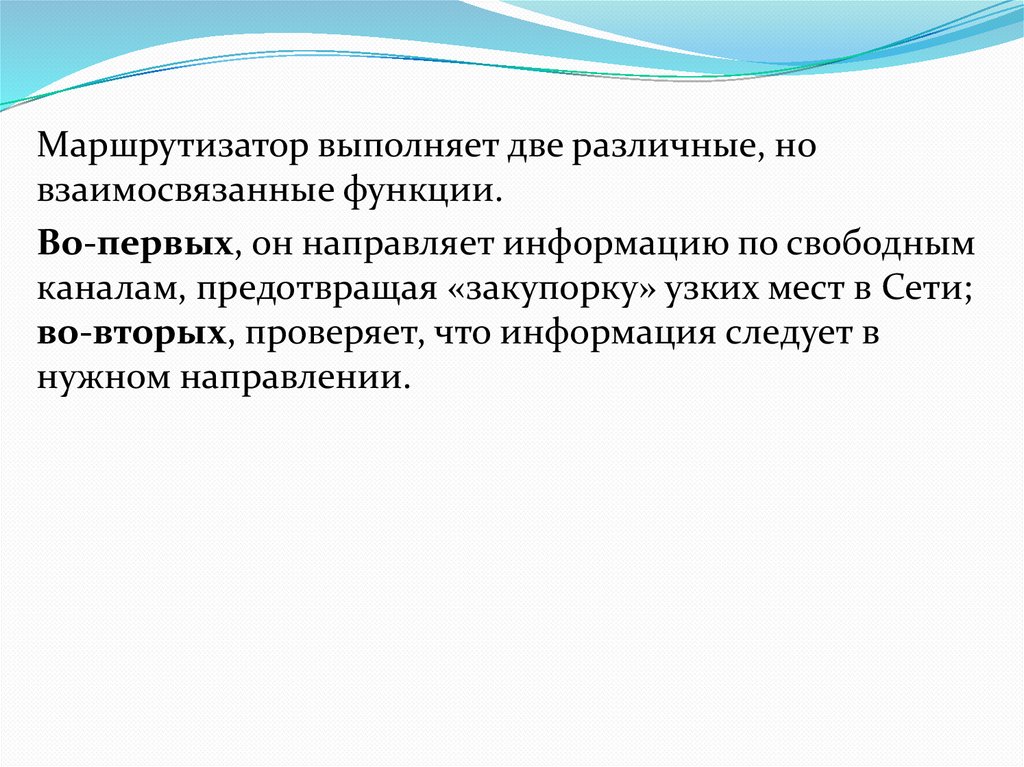 Маршрутизатор выполняет две различные, но взаимосвязанные функции.

Во-первых, он направляет информацию по свободным каналам, предотвращая «закупорку» узких мест в Сети; во-вторых, проверяет, что информация следует в нужном направлении.